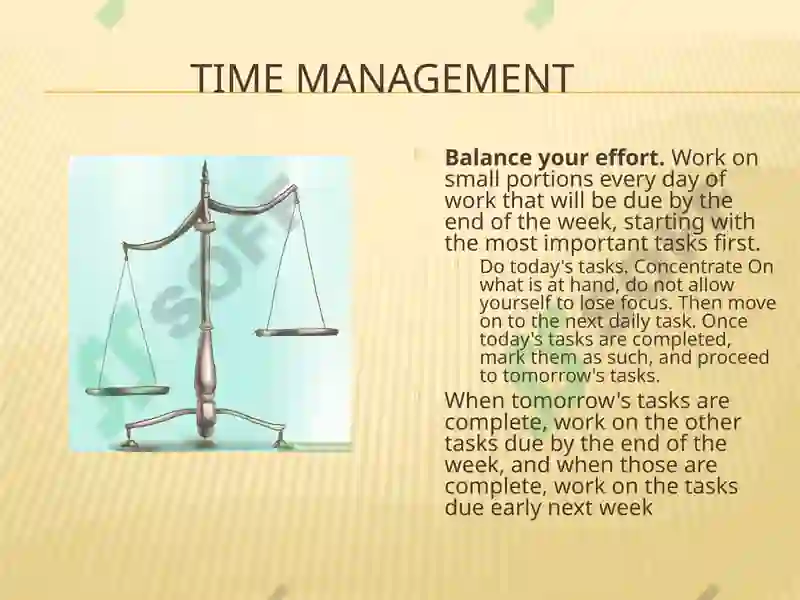 TIME MANAGEMENT

Balance your effort. Work on small portions every day of work that will be due by the end of the week, starting with the most important tasks first.

Do today's tasks. Concentrate On what is at hand, do not allow yourself to lose focus. Then move on to the next daily task. Once today's tasks are completed, mark them as such, and proceed to tomorrow's tasks.

When tomorrow's tasks are complete, work on the other tasks due by the end of the week, and when those are complete, work on the tasks due early next week